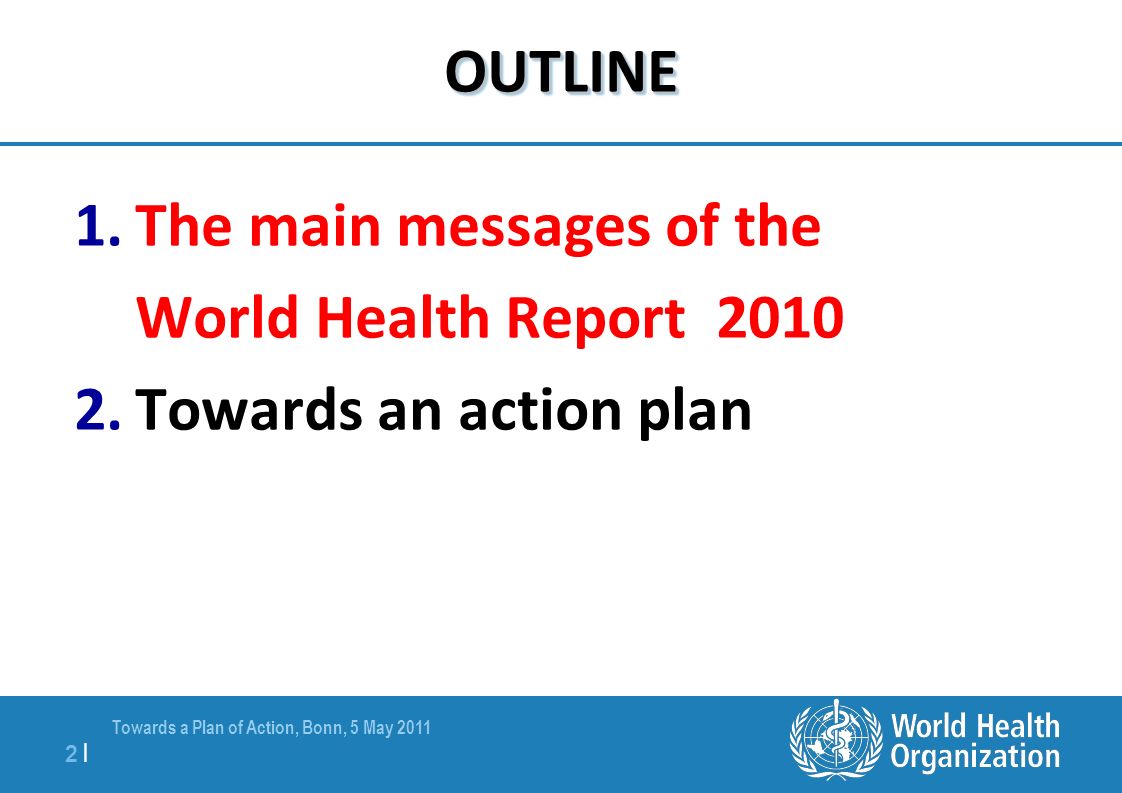 OUTLINE

1. The main messages of the World Health Report 2010

2. Towards an action plan

Towards a Plan of Action, Bonn, 5 May 2011

2 |

World Health Organization